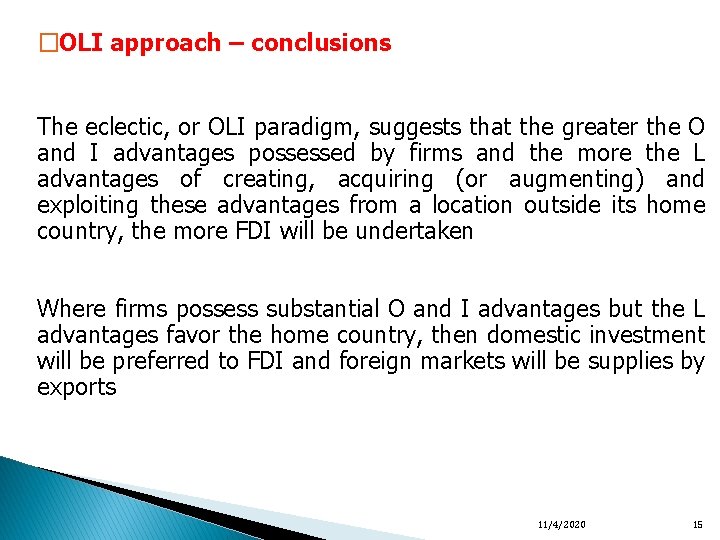 □OLI approach – conclusions

The eclectic, or OLI paradigm, suggests that the greater the O and I advantages possessed by firms and the more the L advantages of creating, acquiring (or augmenting) and exploiting these advantages from a location outside its home country, the more FDI will be undertaken

Where firms possess substantial O and I advantages but the L advantages favor the home country, then domestic investment will be preferred to FDI and foreign markets will be supplies by exports

11/4/2020

15